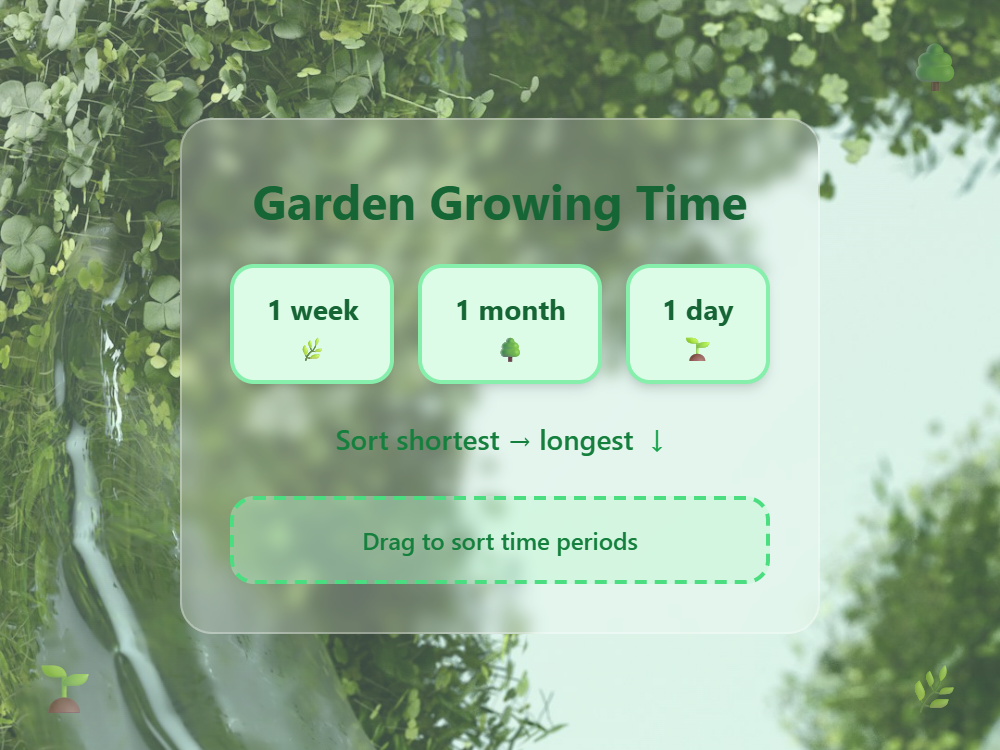 Garden Growing Time

1 week

1 month

1 day

Sort shortest → longest ↓

Drag to sort time periods